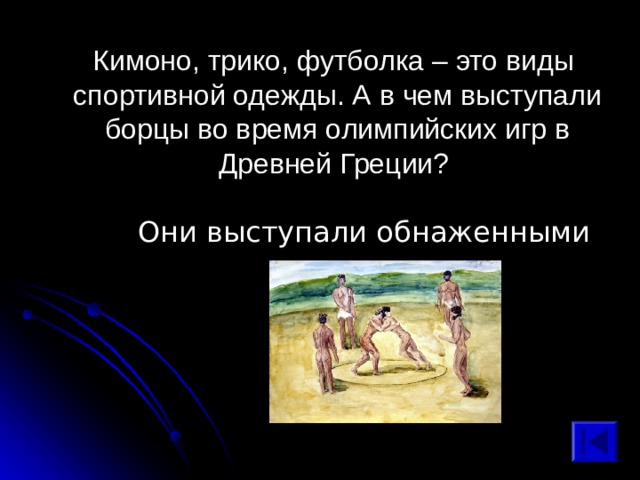 Кимоно, трико, футболка – это виды спортивной одежды. А в чем выступали борцы во время олимпийских игр в Древней Греции?

Они выступали обнаженными